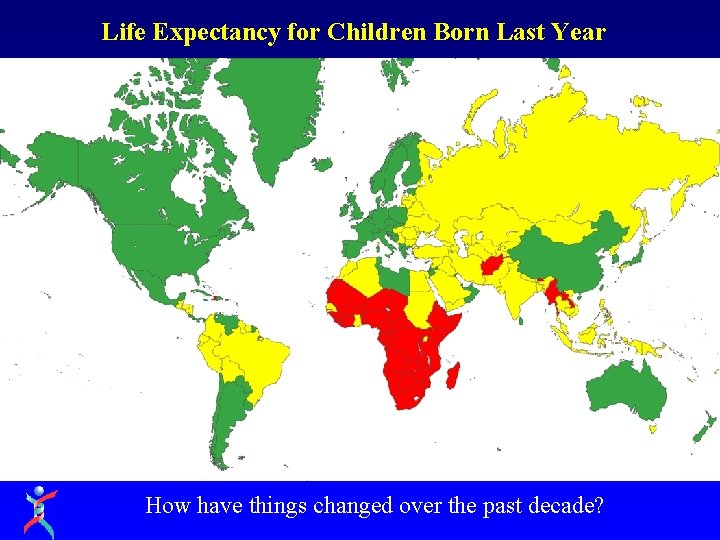 Life Expectancy for Children Born Last Year

How have things changed over the past decade?